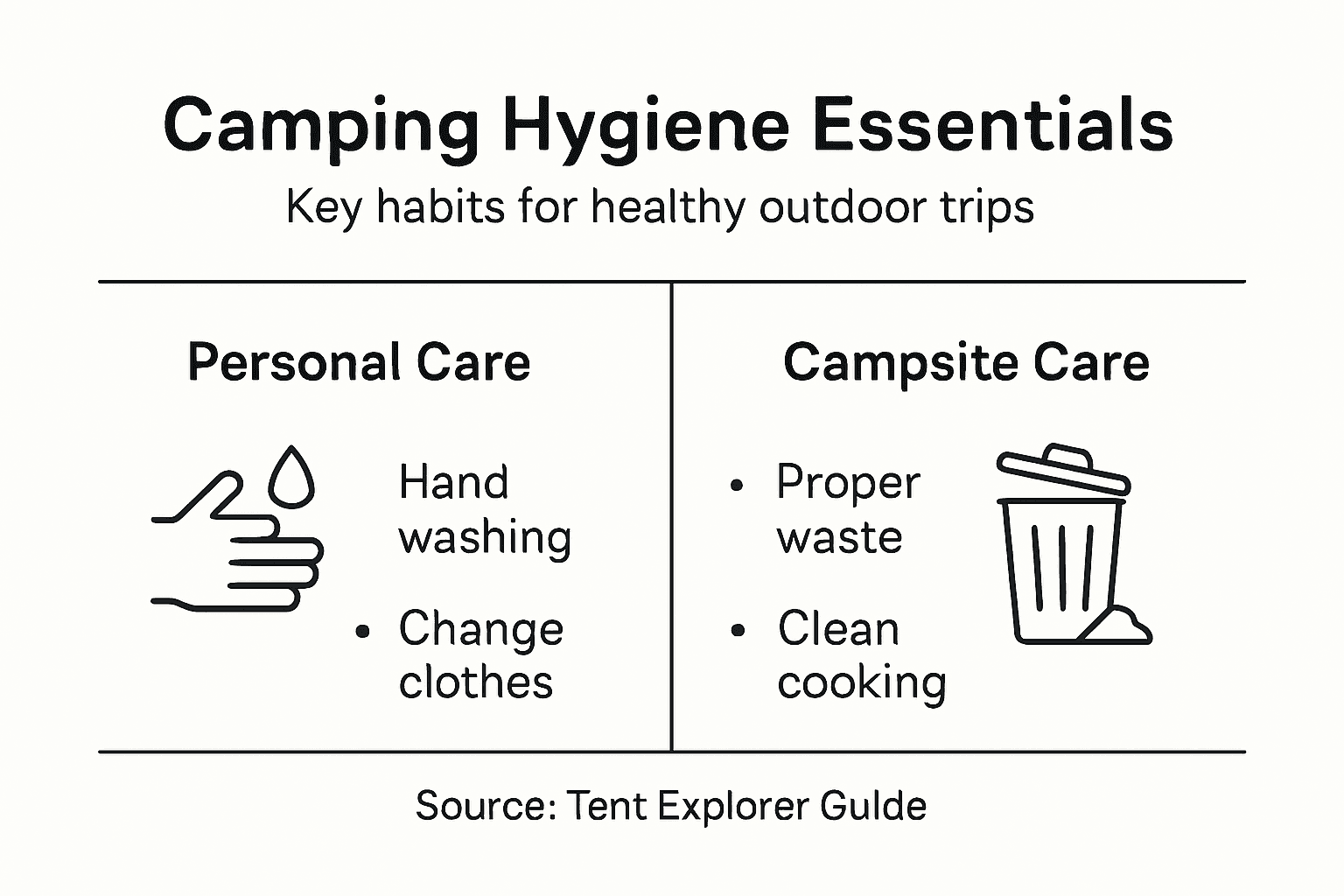 Camping Hygiene Essentials

Key habits for healthy outdoor trips

Personal Care

Hand washing

• Change clothes

Campsite Care

• Proper waste

• Clean cooking

Source: Tent Explorer Gulde